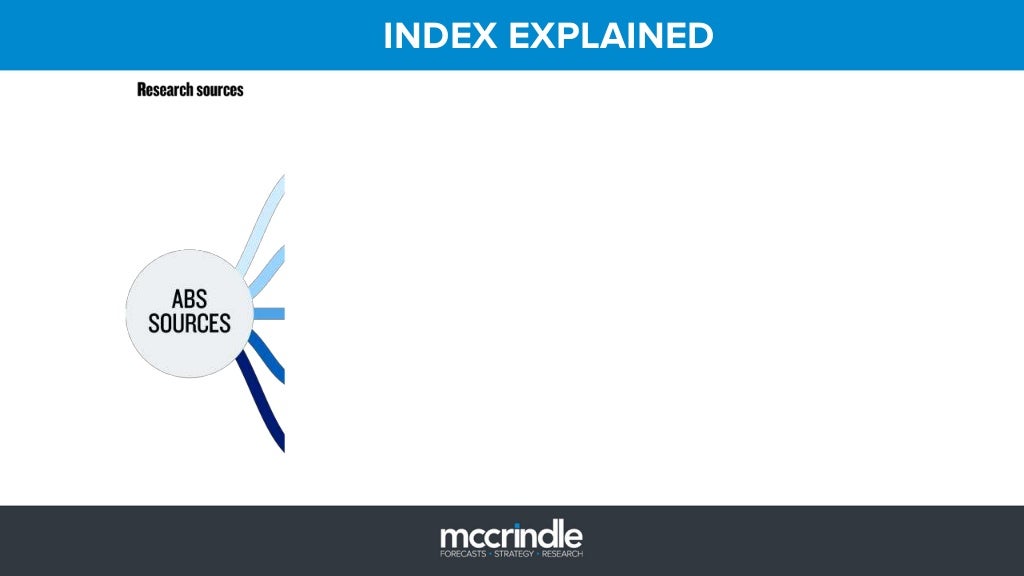 INDEX EXPLAINED

Research sources

ABS SOURCES

mccrindle
FORECASTS · STRATEGY · RESEARCH